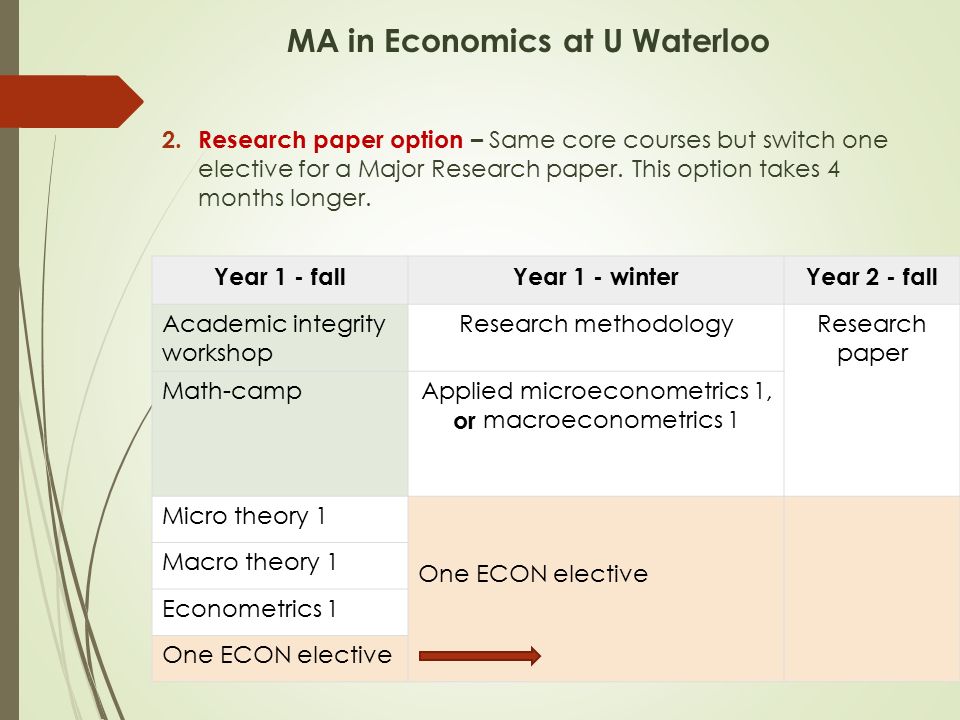 MA in Economics at U Waterloo

2. Research paper option – Same core courses but switch one elective for a Major Research paper. This option takes 4 months longer.

| Year 1 - fall | Year 1 - winter | Year 2 - fall |
|---|---|---|
| Academic integrity workshop | Research methodology | Research paper |
| Math-camp | Applied microeconometrics 1, or macroeconometrics 1 | |
| Micro theory 1 | One ECON elective | |
| Macro theory 1 | | |
| Econometrics 1 | | |
| One ECON elective | | |